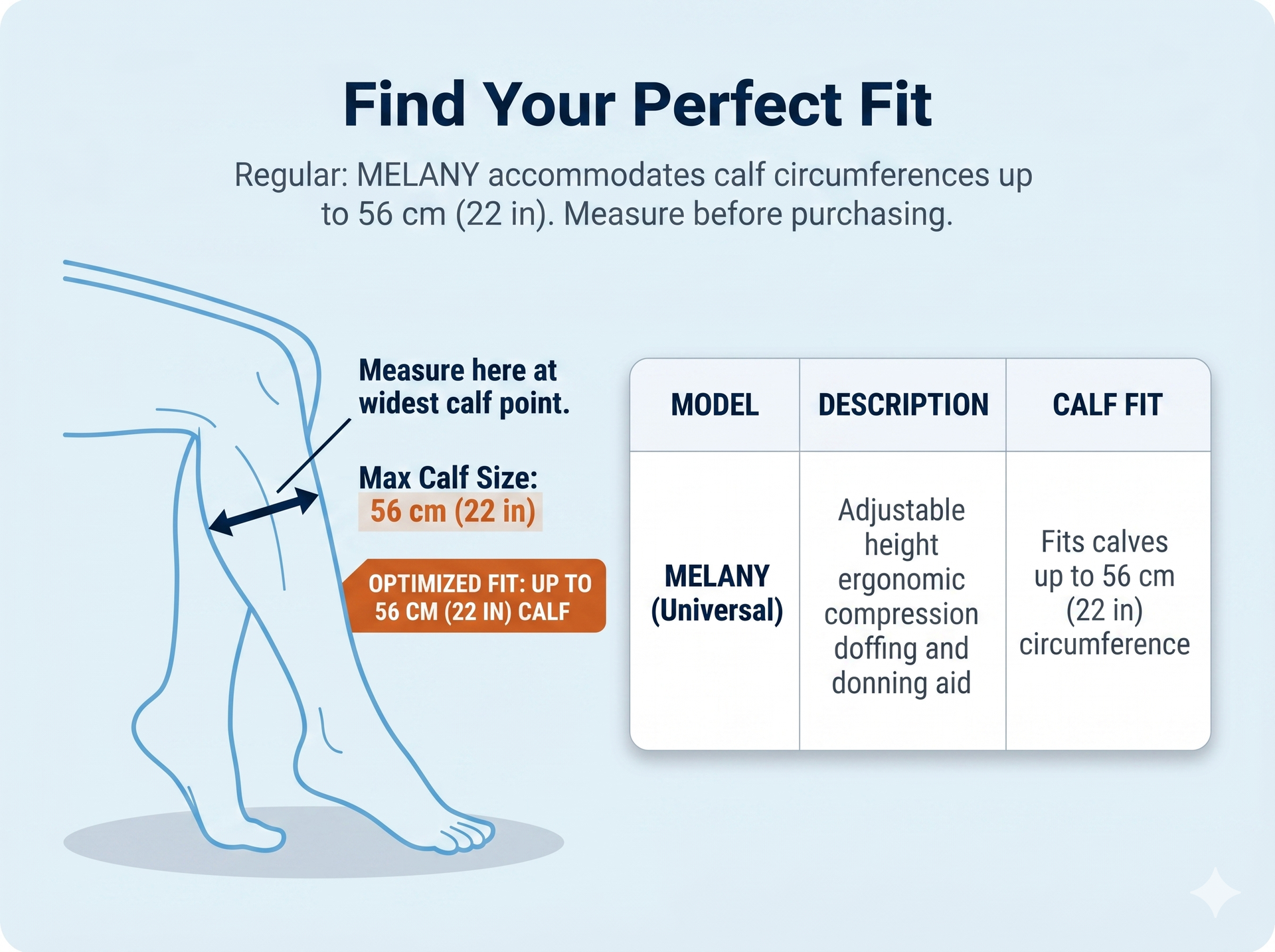 Find Your Perfect Fit

Regular: MELANY accommodates calf circumferences up to 56 cm (22 in). Measure before purchasing.

Measure here at widest calf point.

Max Calf Size:
56 cm (22 in)

OPTIMIZED FIT: UP TO 56 CM (22 IN) CALF

| MODEL | DESCRIPTION | CALF FIT |
|---|---|---|
| MELANY (Universal) | Adjustable height ergonomic compression doffing and donning aid | Fits calves up to 56 cm (22 in) circumference |